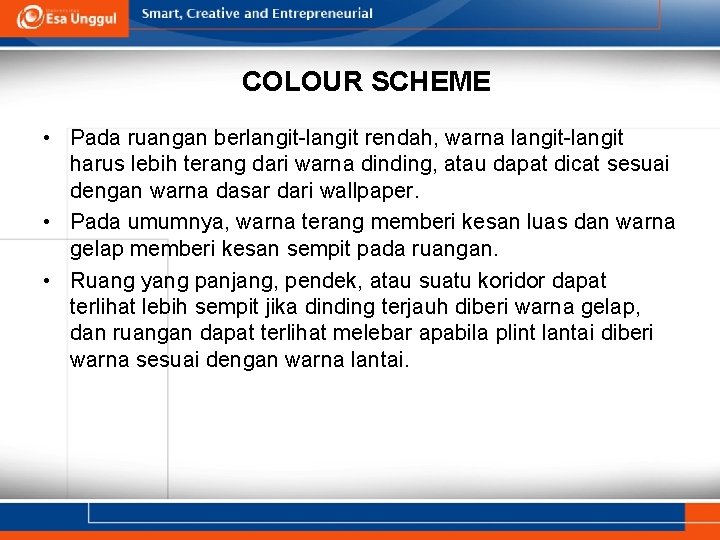 Esa Unggul

Smart, Creative and Entrepreneurial

COLOUR SCHEME

• Pada ruangan berlangit-langit rendah, warna langit-langit harus lebih terang dari warna dinding, atau dapat dicat sesuai dengan warna dasar dari wallpaper.

• Pada umumnya, warna terang memberi kesan luas dan warna gelap memberi kesan sempit pada ruangan.

• Ruang yang panjang, pendek, atau suatu koridor dapat terlihat lebih sempit jika dinding terjauh diberi warna gelap, dan ruangan dapat terlihat melebar apabila plint lantai diberi warna sesuai dengan warna lantai.